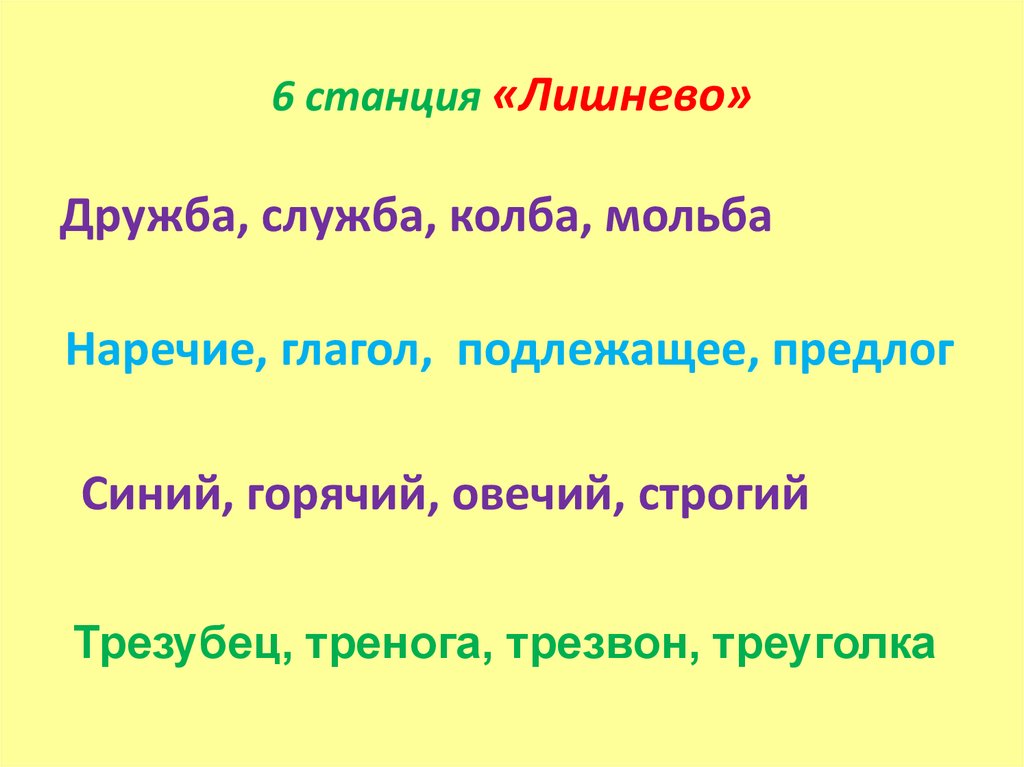 6 станция «Лишнево»

Дружба, служба, колба, мольба

Наречие, глагол, подлежащее, предлог

Синий, горячий, овечий, строгий

Трезубец, тренога, трезвон, треуголка